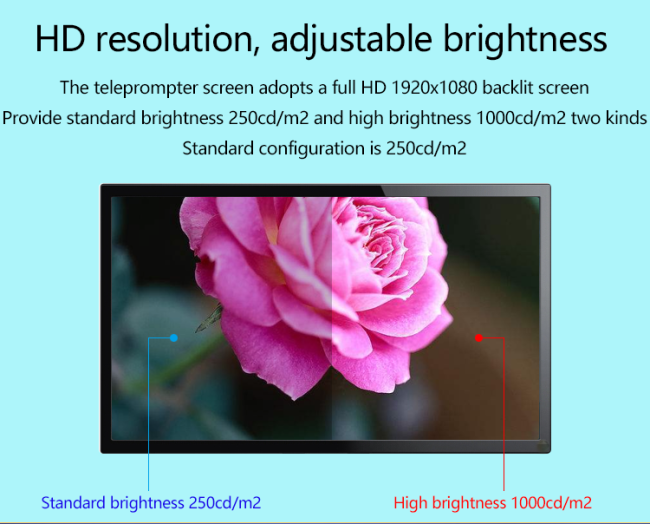 HD resolution, adjustable brightness

The teleprompter screen adopts a full HD 1920x1080 backlit screen
Provide standard brightness 250cd/m2 and high brightness 1000cd/m2 two kinds
Standard configuration is 250cd/m2

Standard brightness 250cd/m2

High brightness 1000cd/m2